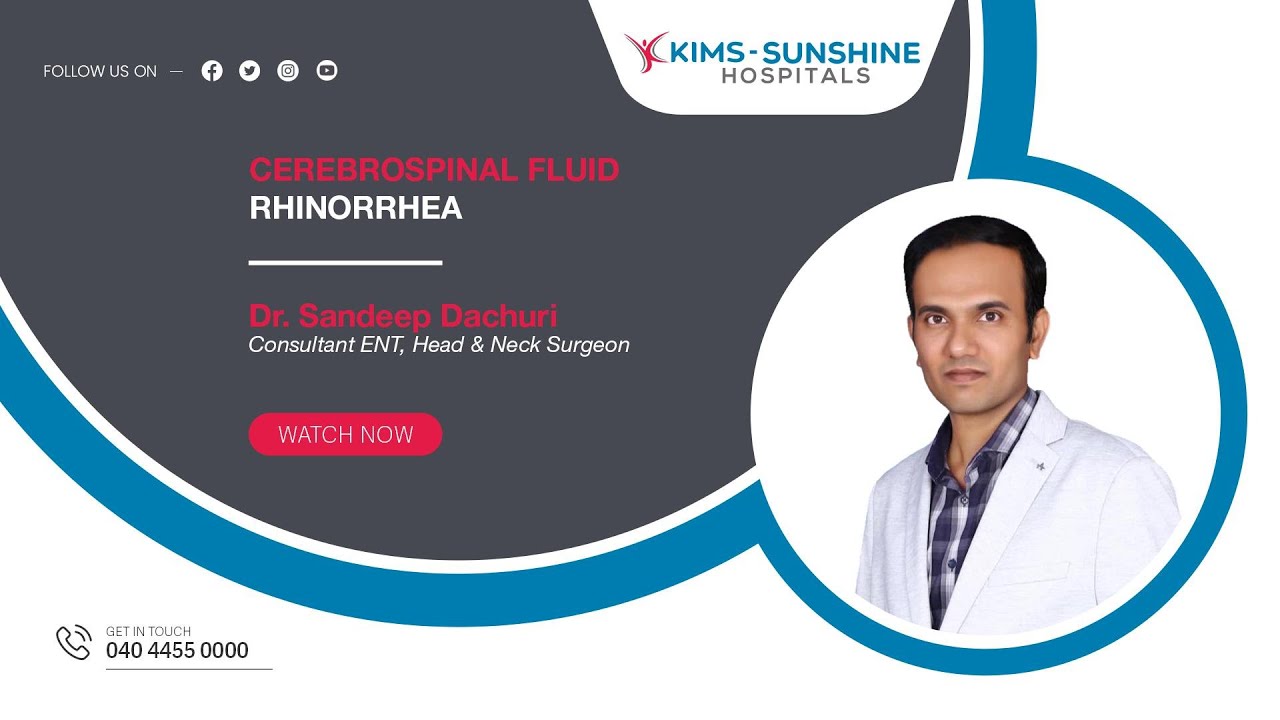 FOLLOW US ON —

KIMS-SUNSHINE
HOSPITALS

CEREBROSPINAL FLUID
RHINORRHEA

Dr. Sandeep Dachuri
Consultant ENT, Head & Neck Surgeon

WATCH NOW

GET IN TOUCH
040 4455 0000